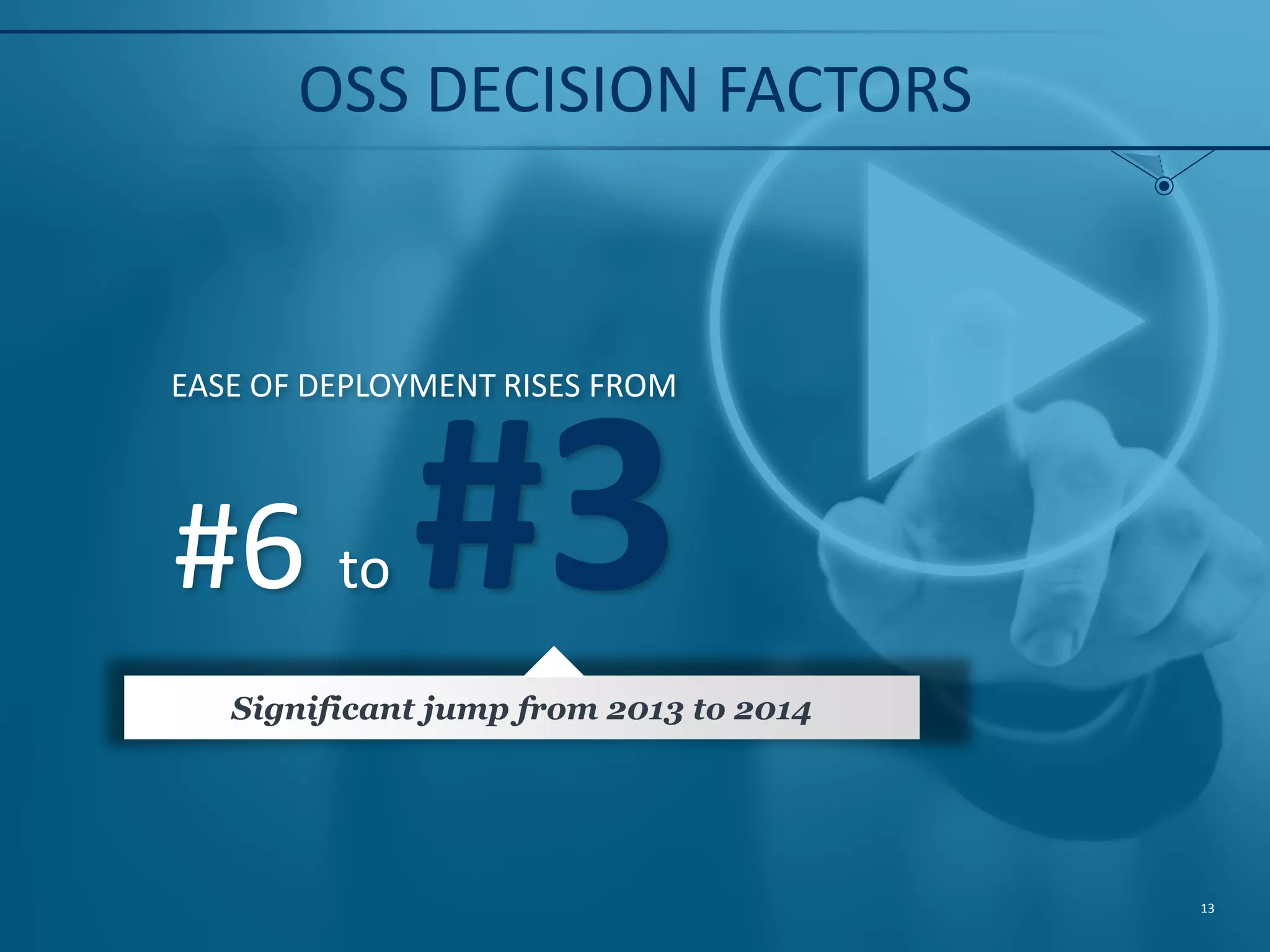 OSS DECISION FACTORS

EASE OF DEPLOYMENT RISES FROM

#6 to #3

Significant jump from 2013 to 2014

13